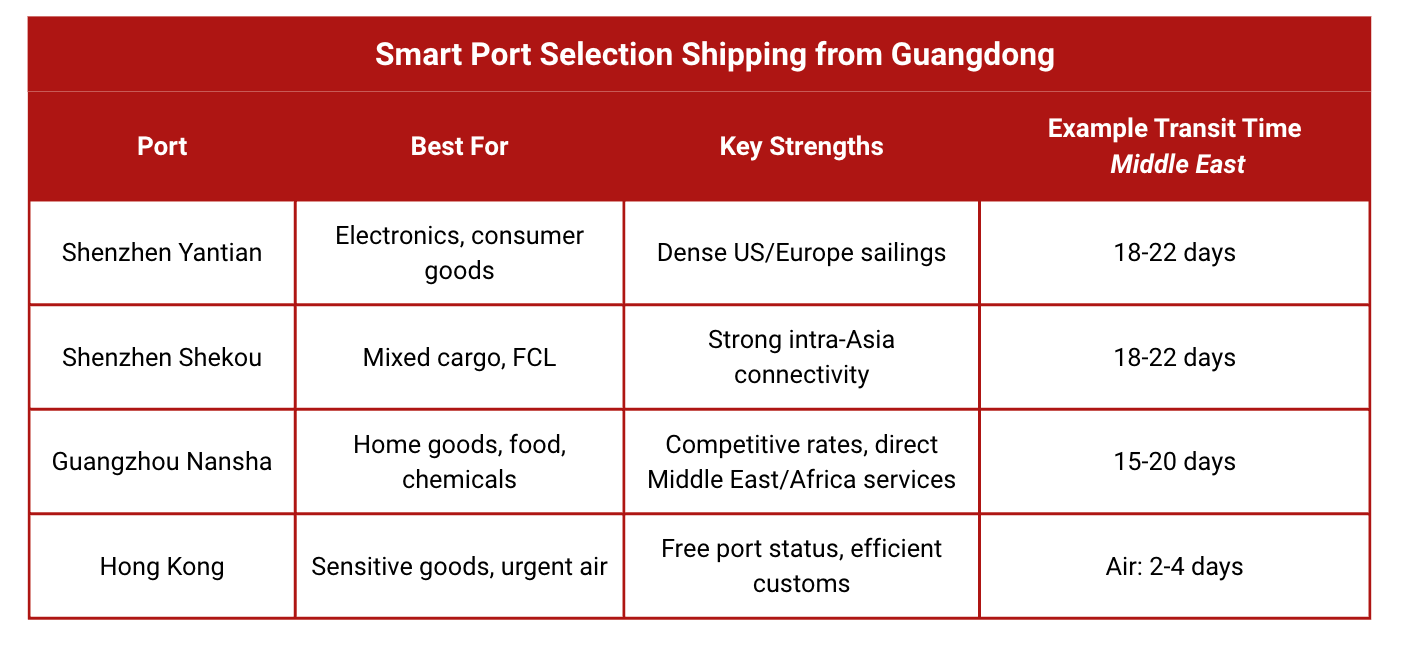 Smart Port Selection Shipping from Guangdong

| Port | Best For | Key Strengths | Example Transit Time Middle East |
|---|---|---|---|
| Shenzhen Yantian | Electronics, consumer goods | Dense US/Europe sailings | 18-22 days |
| Shenzhen Shekou | Mixed cargo, FCL | Strong intra-Asia connectivity | 18-22 days |
| Guangzhou Nansha | Home goods, food, chemicals | Competitive rates, direct Middle East/Africa services | 15-20 days |
| Hong Kong | Sensitive goods, urgent air | Free port status, efficient customs | Air: 2-4 days |